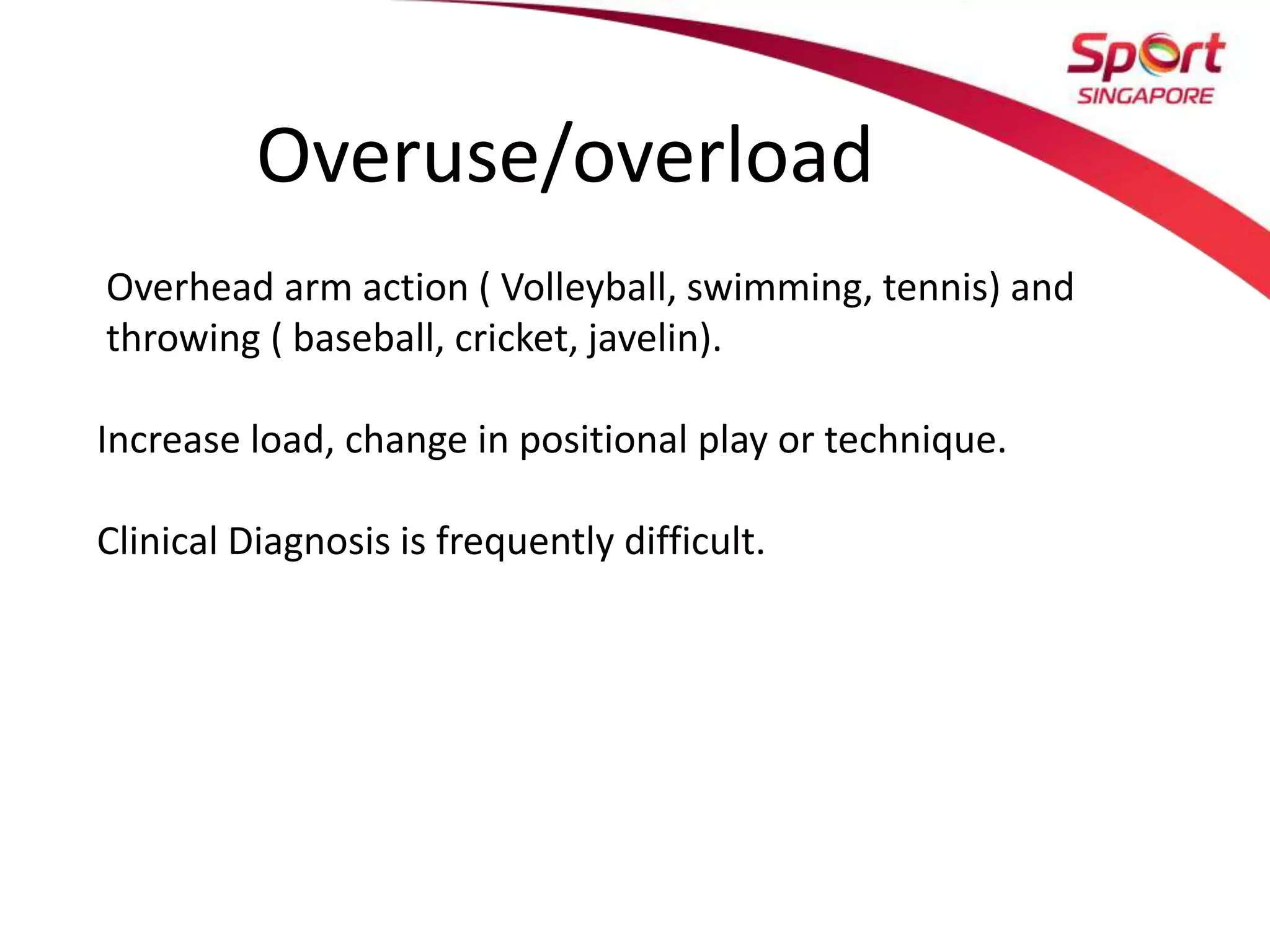 Sport
SINGAPORE

Overuse/overload

Overhead arm action ( Volleyball, swimming, tennis) and throwing ( baseball, cricket, javelin).

Increase load, change in positional play or technique.

Clinical Diagnosis is frequently difficult.